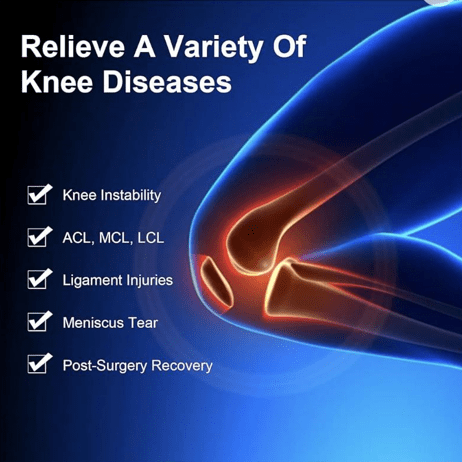 Relieve A Variety Of Knee Diseases

Knee Instability

ACL, MCL, LCL

Ligament Injuries

Meniscus Tear

Post-Surgery Recovery